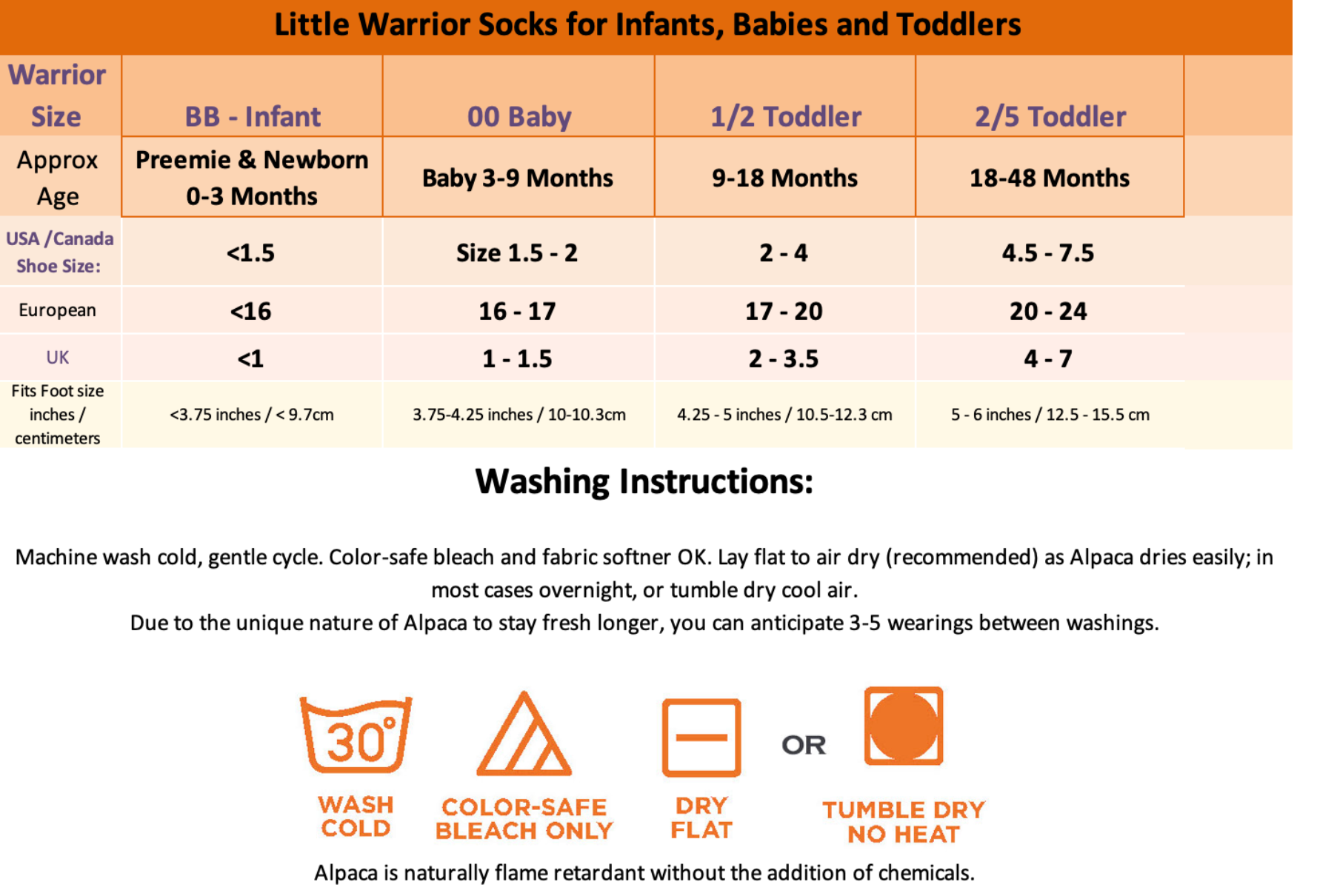 Little Warrior Socks for Infants, Babies and Toddlers

| Warrior Size | BB - Infant | 00 Baby | 1/2 Toddler | 2/5 Toddler |
|---|---|---|---|---|
| Approx Age | Preemie & Newborn 0-3 Months | Baby 3-9 Months | 9-18 Months | 18-48 Months |
| USA /Canada Shoe Size: | <1.5 | Size 1.5 - 2 | 2 - 4 | 4.5 - 7.5 |
| European | <16 | 16 - 17 | 17 - 20 | 20 - 24 |
| UK | <1 | 1 - 1.5 | 2 - 3.5 | 4 - 7 |
| Fits Foot size inches / centimeters | <3.75 inches / < 9.7cm | 3.75-4.25 inches / 10-10.3cm | 4.25 - 5 inches / 10.5-12.3 cm | 5 - 6 inches / 12.5 - 15.5 cm |

Washing Instructions:

Machine wash cold, gentle cycle. Color-safe bleach and fabric softner OK. Lay flat to air dry (recommended) as Alpaca dries easily; in most cases overnight, or tumble dry cool air.
Due to the unique nature of Alpaca to stay fresh longer, you can anticipate 3-5 wearings between washings.

30°

WASH COLD

COLOR-SAFE BLEACH ONLY

DRY FLAT

OR

TUMBLE DRY NO HEAT

Alpaca is naturally flame retardant without the addition of chemicals.